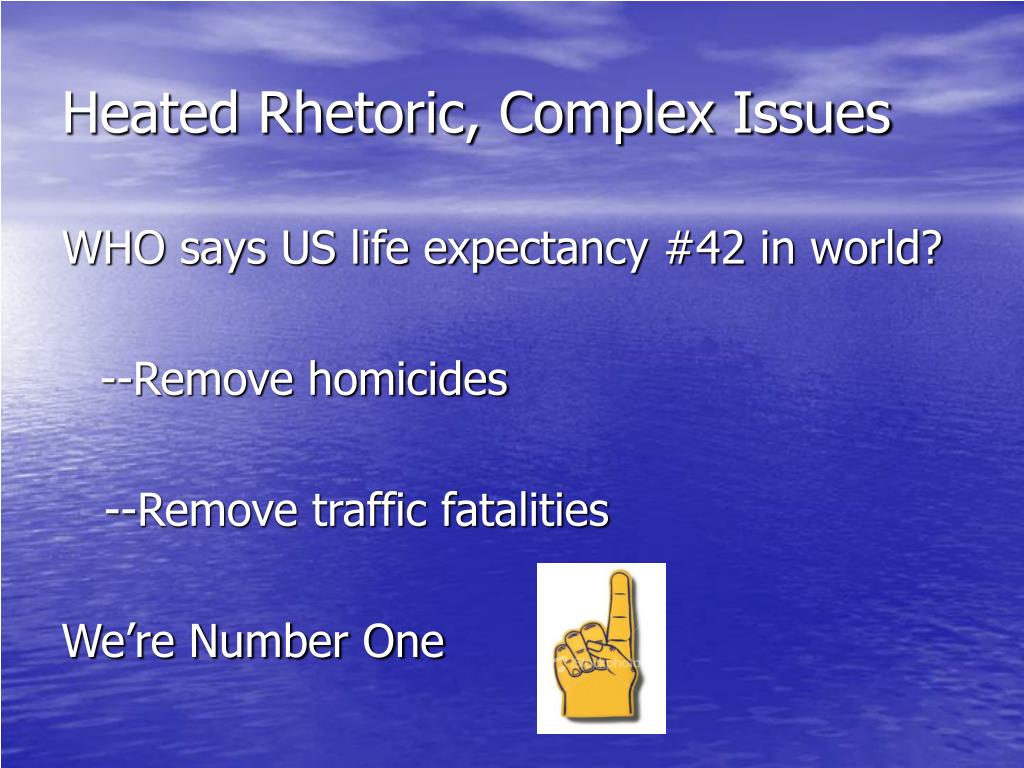 Heated Rhetoric, Complex Issues

WHO says US life expectancy #42 in world?

--Remove homicides

--Remove traffic fatalities

We’re Number One